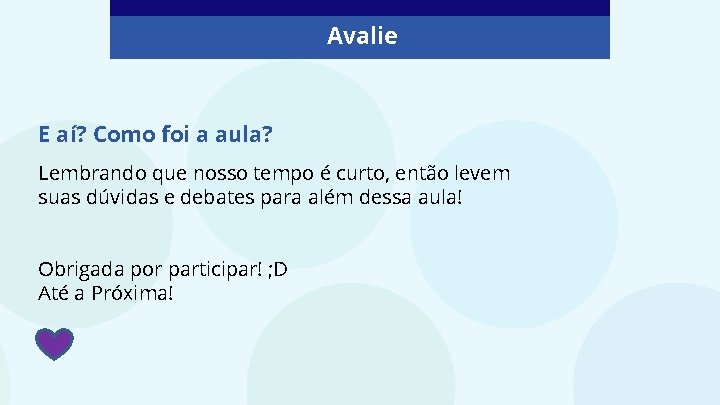 Avalie

E aí? Como foi a aula?

Lembrando que nosso tempo é curto, então levem suas dúvidas e debates para além dessa aula!

Obrigada por participar! ;D
Até a Próxima!